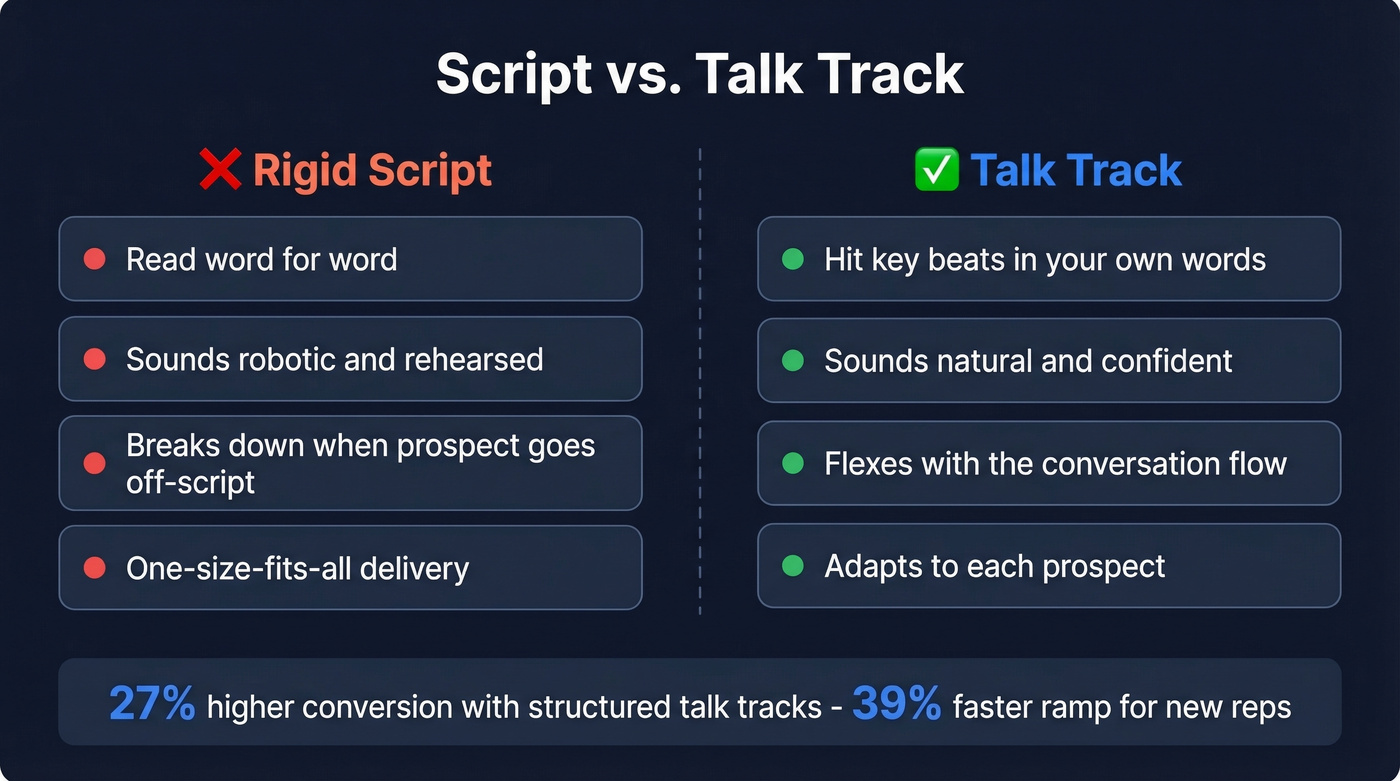 Script vs. Talk Track

❌ Rigid Script

Read word for word

Sounds robotic and rehearsed

Breaks down when prospect goes off-script

One-size-fits-all delivery

✅ Talk Track

Hit key beats in your own words

Sounds natural and confident

Flexes with the conversation flow

Adapts to each prospect

27% higher conversion with structured talk tracks - 39% faster ramp for new reps